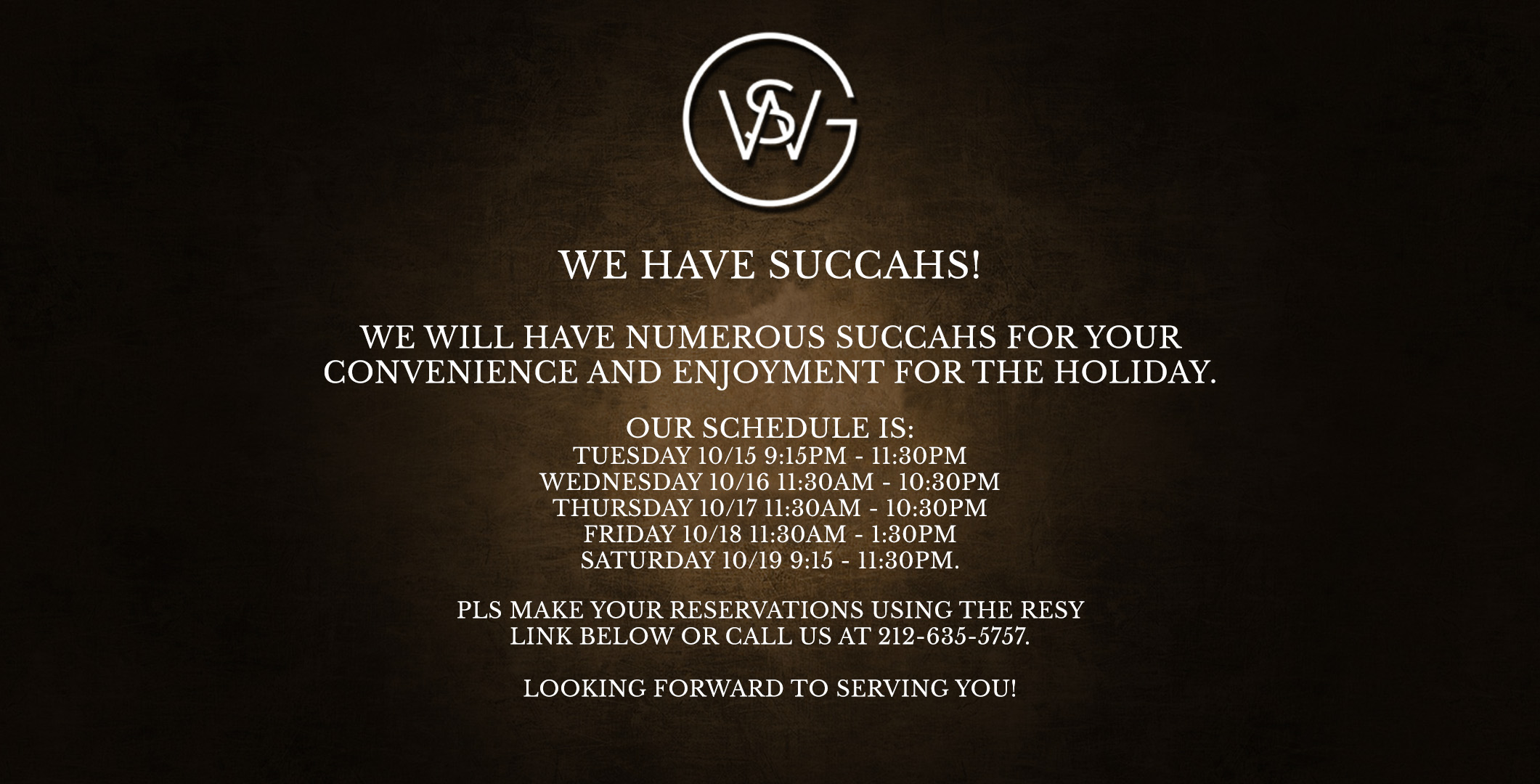 WSG

WE HAVE SUCCAHS!

WE WILL HAVE NUMEROUS SUCCAHS FOR YOUR CONVENIENCE AND ENJOYMENT FOR THE HOLIDAY.

OUR SCHEDULE IS:
TUESDAY 10/15 9:15PM - 11:30PM
WEDNESDAY 10/16 11:30AM - 10:30PM
THURSDAY 10/17 11:30AM - 10:30PM
FRIDAY 10/18 11:30AM - 1:30PM
SATURDAY 10/19 9:15 - 11:30PM.

PLS MAKE YOUR RESERVATIONS USING THE RESY LINK BELOW OR CALL US AT 212-635-5757.

LOOKING FORWARD TO SERVING YOU!